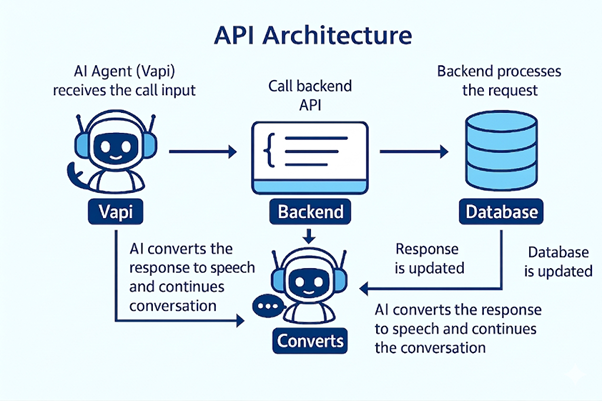 API Architecture

AI Agent (Vapi) receives the call input

Call backend API

Backend processes the request

Vapi

Backend

Database

AI converts the response to speech and continues conversation

Response is updated

Database is updated

Converts

AI converts the response to speech and continues the conversation